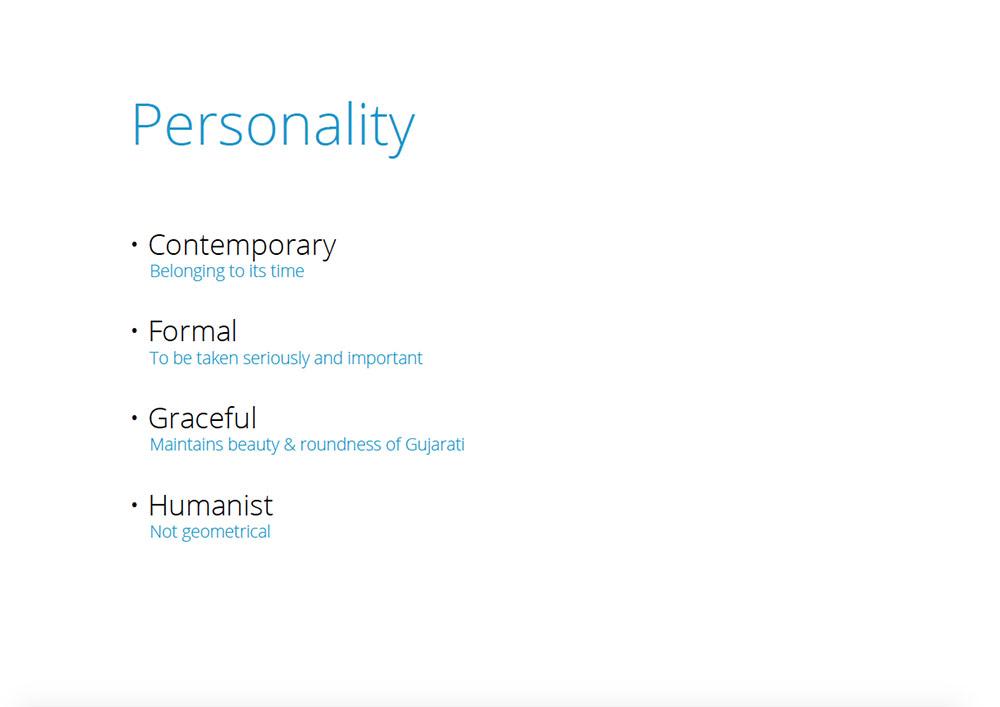 Personality

• Contemporary
Belonging to its time

• Formal
To be taken seriously and important

• Graceful
Maintains beauty & roundness of Gujarati

• Humanist
Not geometrical